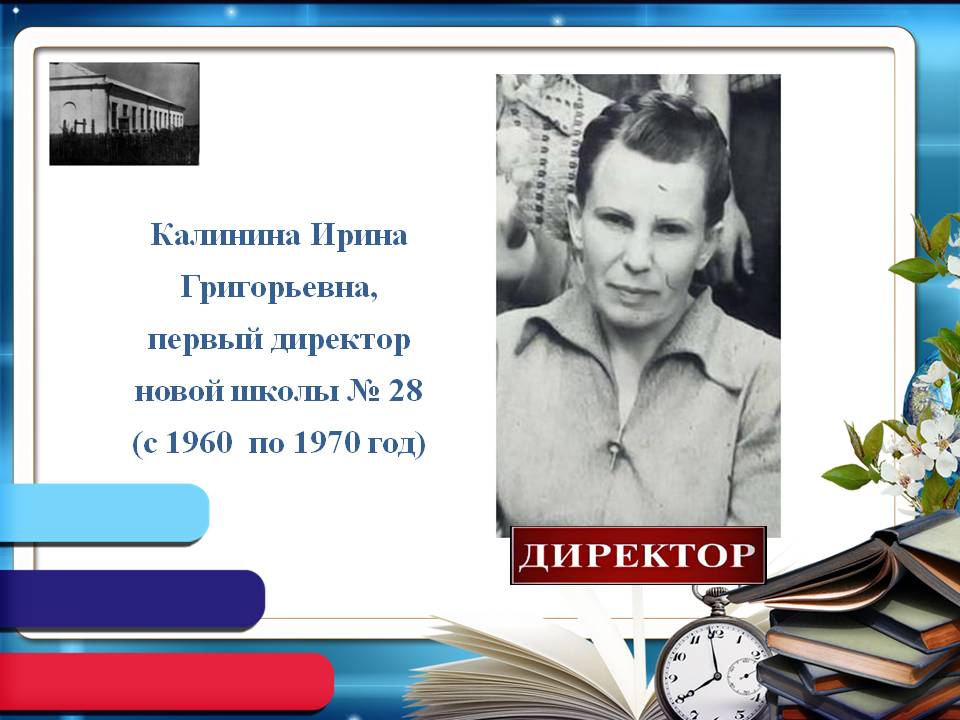 Калинина Ирина Григорьевна, первый директор новой школы № 28 (с 1960 по 1970 год)

ДИРЕКТОР